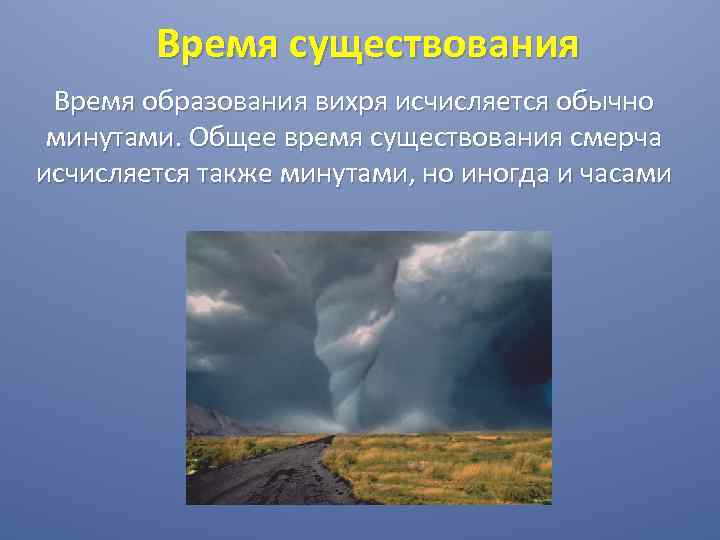 Время существования

Время образования вихря исчисляется обычно минутами. Общее время существования смерча исчисляется также минутами, но иногда и часами